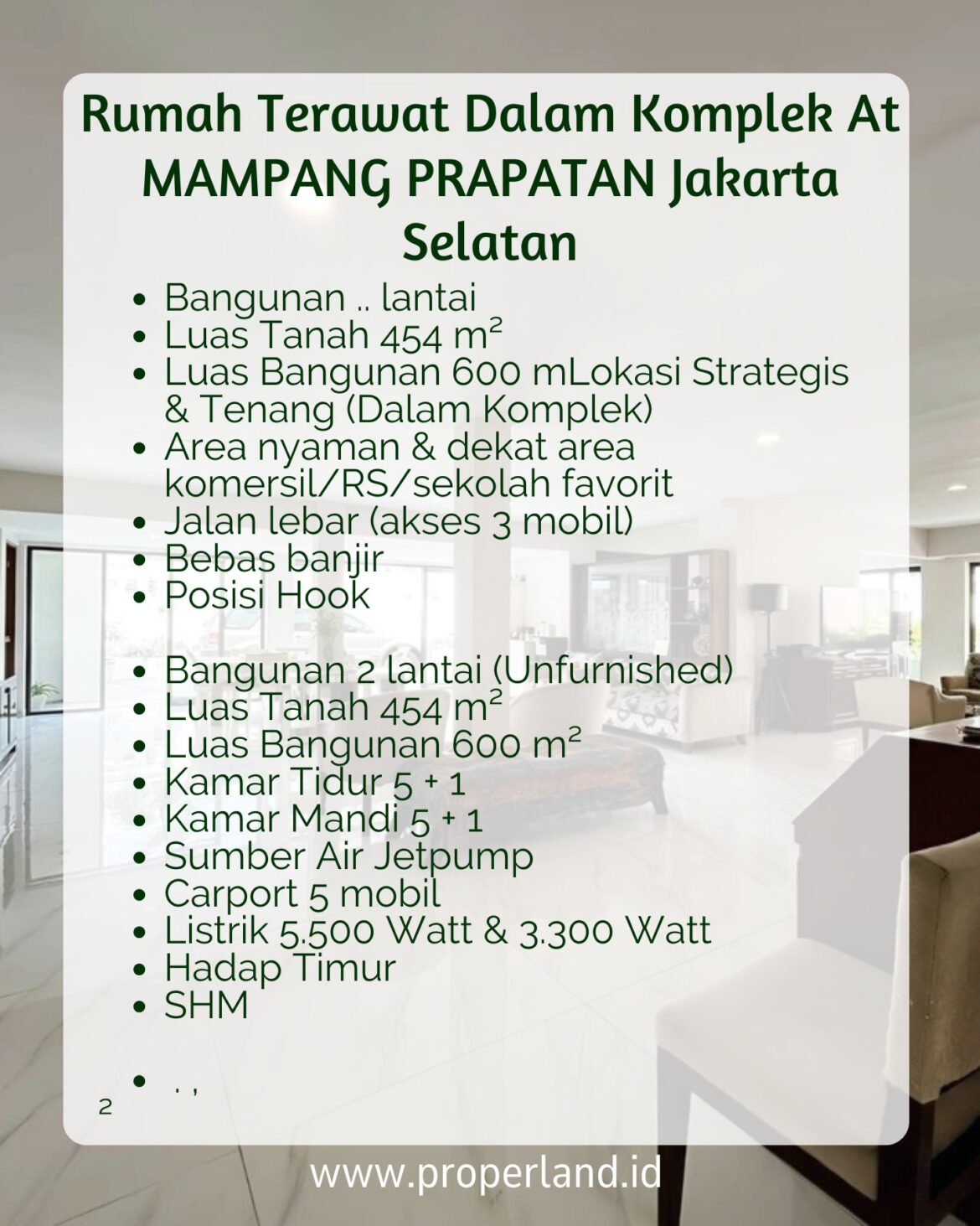 Rumah Terawat Dalam Komplek At MAMPANG PRAPATAN Jakarta Selatan

- Bangunan .. lantai
- Luas Tanah 454 m²
- Luas Bangunan 600 mLokasi Strategis & Tenang (Dalam Komplek)
- Area nyaman & dekat area komersil/RS/sekolah favorit
- Jalan lebar (akses 3 mobil)
- Bebas banjir
- Posisi Hook

- Bangunan 2 lantai (Unfurnished)
- Luas Tanah 454 m²
- Luas Bangunan 600 m²
- Kamar Tidur 5 + 1
- Kamar Mandi 5 + 1
- Sumber Air Jetpump
- Carport 5 mobil
- Listrik 5.500 Watt & 3.300 Watt
- Hadap Timur
- SHM

- . ,

2

www.properland.id